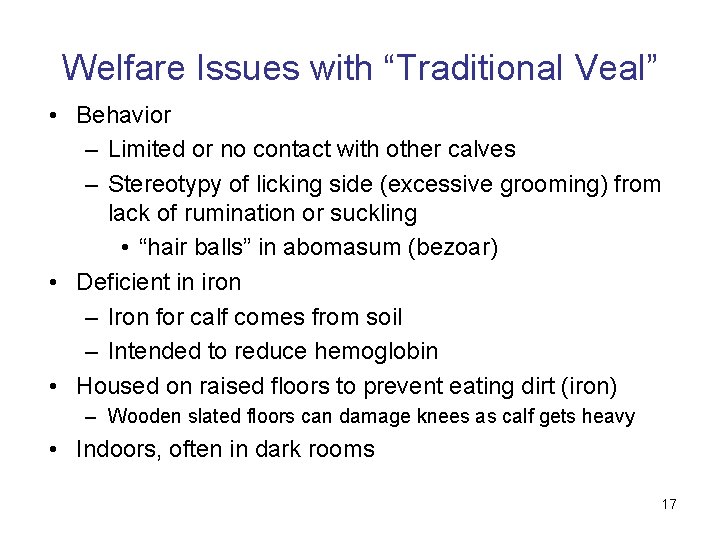 Welfare Issues with “Traditional Veal”

• Behavior
– Limited or no contact with other calves
– Stereotypy of licking side (excessive grooming) from lack of rumination or suckling
• “hair balls” in abomasum (bezoar)
• Deficient in iron
– Iron for calf comes from soil
– Intended to reduce hemoglobin
• Housed on raised floors to prevent eating dirt (iron)
– Wooden slated floors can damage knees as calf gets heavy
• Indoors, often in dark rooms

17